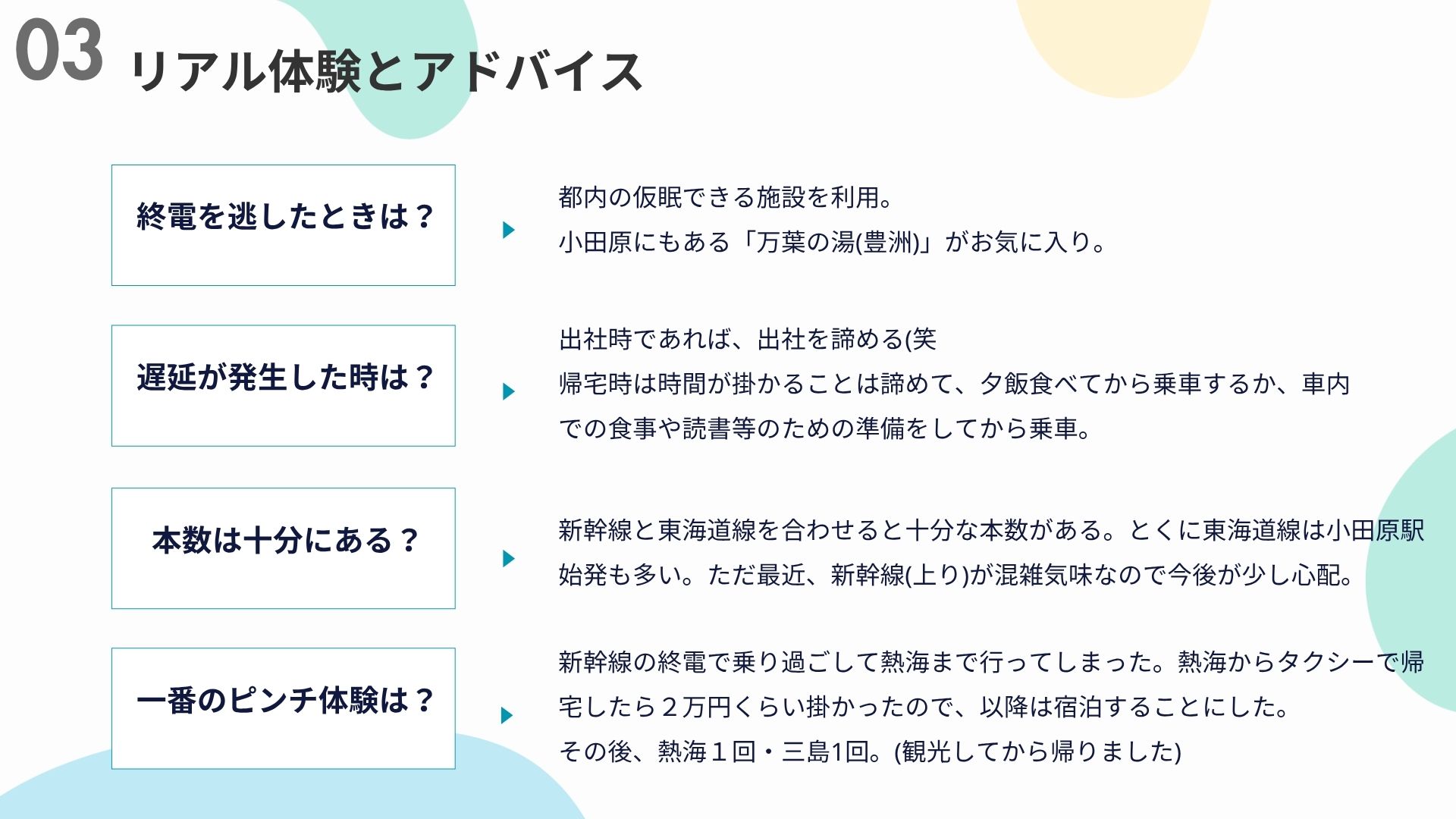 03 リアル体験とアドバイス

終電を逃したときは？

都内の仮眠できる施設を利用。
小田原にもある「万葉の湯(豊洲)」がお気に入り。

遅延が発生した時は？

出社時であれば、出社を諦める(笑
帰宅時は時間が掛かることは諦めて、夕飯食べてから乗車するか、車内での食事や読書等のための準備をしてから乗車。

本数は十分にある？

新幹線と東海道線を合わせると十分な本数がある。とくに東海道線は小田原駅始発も多い。ただ最近、新幹線(上り)が混雑気味なので今後が少し心配。

一番のピンチ体験は？

新幹線の終電で乗り過ごして熱海まで行ってしまった。熱海からタクシーで帰宅したら２万円くらい掛かったので、以降は宿泊することにした。
その後、熱海１回・三島1回。(観光してから帰りました)